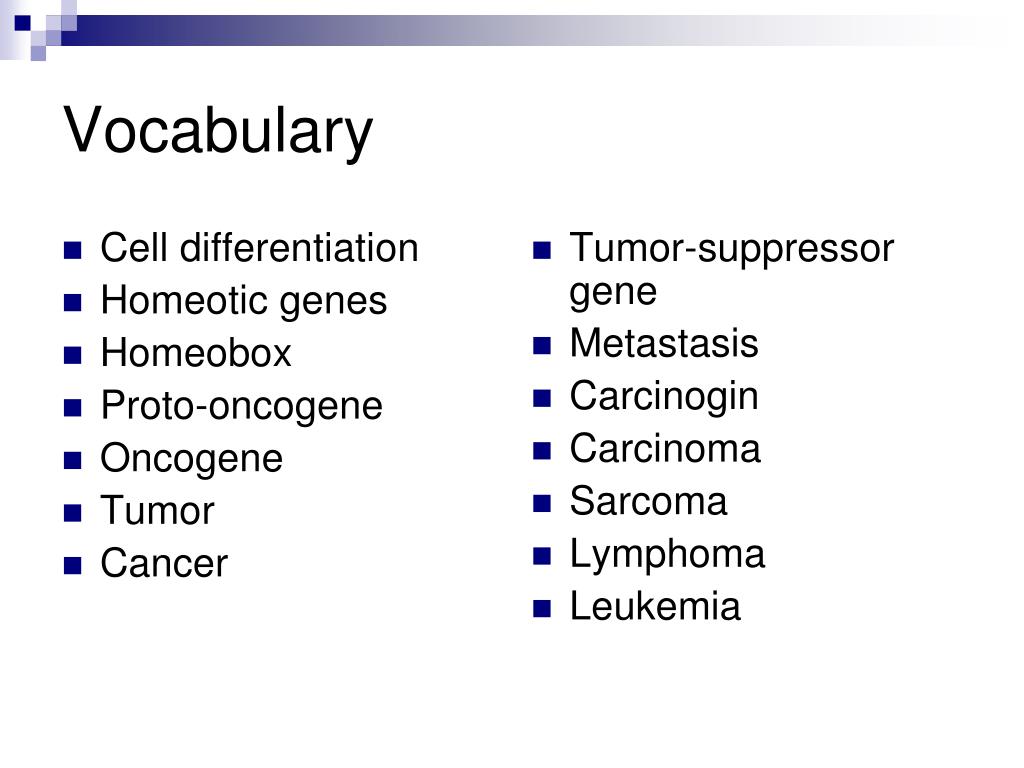 Vocabulary

- Cell differentiation
- Homeotic genes
- Homeobox
- Proto-oncogene
- Oncogene
- Tumor
- Cancer

- Tumor-suppressor gene
- Metastasis
- Carcinogin
- Carcinoma
- Sarcoma
- Lymphoma
- Leukemia